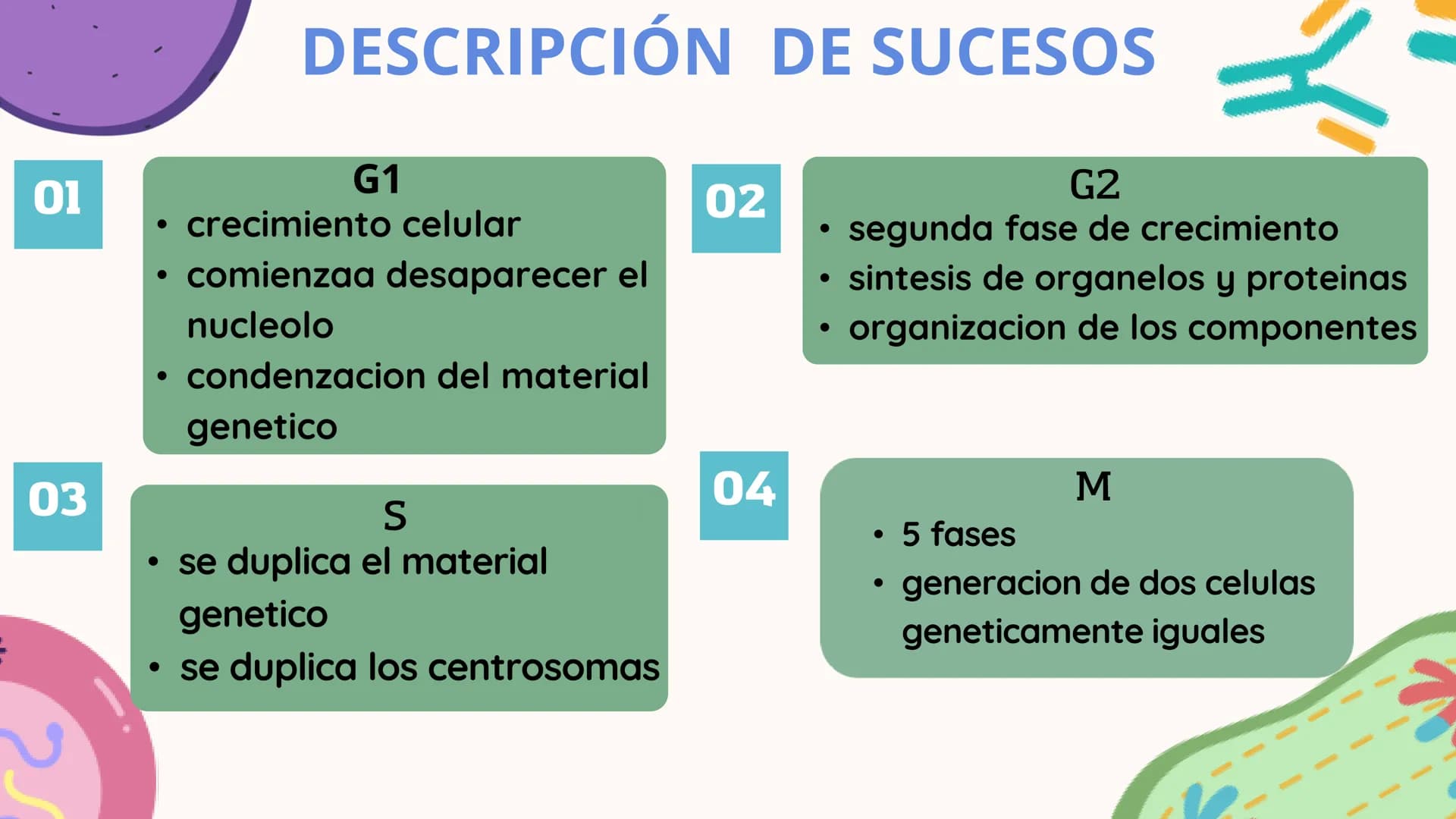 DESCRIPCIÓN DE SUCESOS

01

G1
• crecimiento celular
• comienzaa desaparecer el nucleolo
• condenzacion del material genetico

02

G2
• segunda fase de crecimiento
• sintesis de organelos y proteinas
• organizacion de los componentes

03

S
• se duplica el material genetico
• se duplica los centrosomas

04

M
• 5 fases
• generacion de dos celulas geneticamente iguales